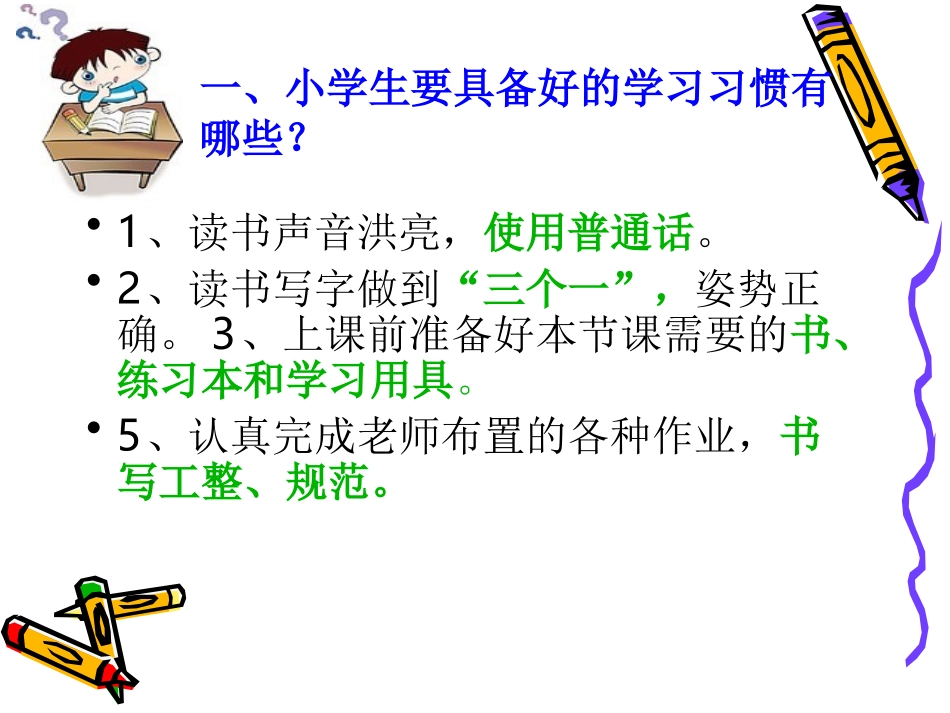 一、小学生要具备好的学习习惯有哪些？

• 1、读书声音洪亮，使用普通话。

• 2、读书写字做到“三个一”，姿势正确。 3、上课前准备好本节课需要的书、练习本和学习用具。

• 5、认真完成老师布置的各种作业，书写工整、规范。